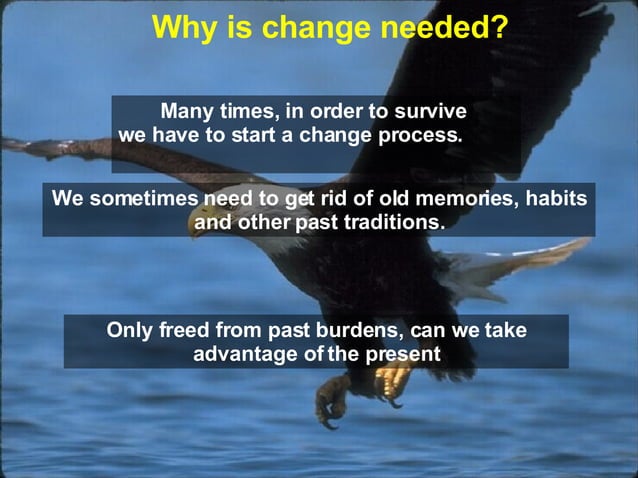 Why is change needed?

Many times, in order to survive we have to start a change process.

We sometimes need to get rid of old memories, habits and other past traditions.

Only freed from past burdens, can we take advantage of the present